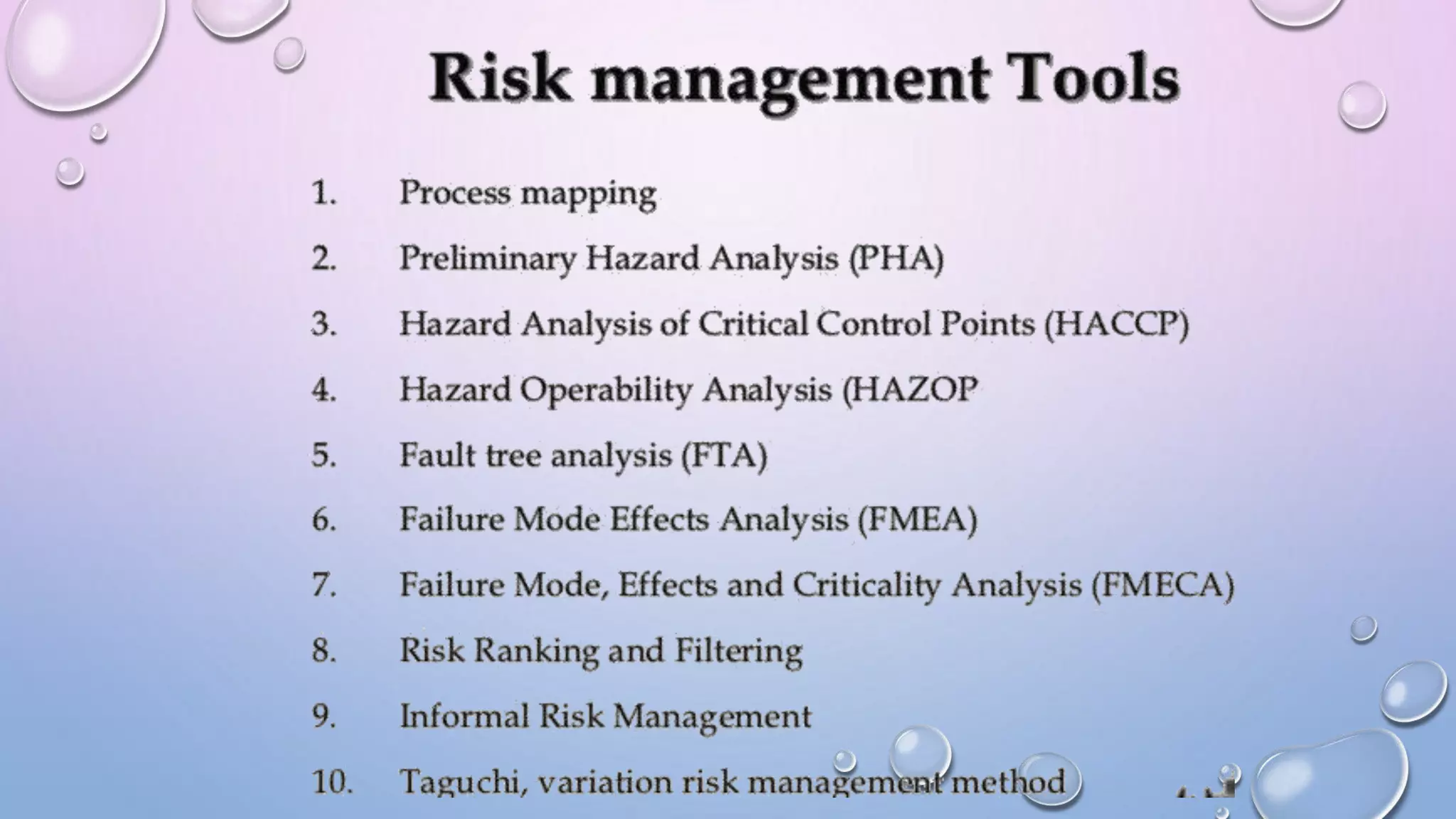 Risk management Tools

1. Process mapping
2. Preliminary Hazard Analysis (PHA)
3. Hazard Analysis of Critical Control Points (HACCP)
4. Hazard Operability Analysis (HAZOP
5. Fault tree analysis (FTA)
6. Failure Mode Effects Analysis (FMEA)
7. Failure Mode, Effects and Criticality Analysis (FMECA)
8. Risk Ranking and Filtering
9. Informal Risk Management
10. Taguchi, variation risk management method